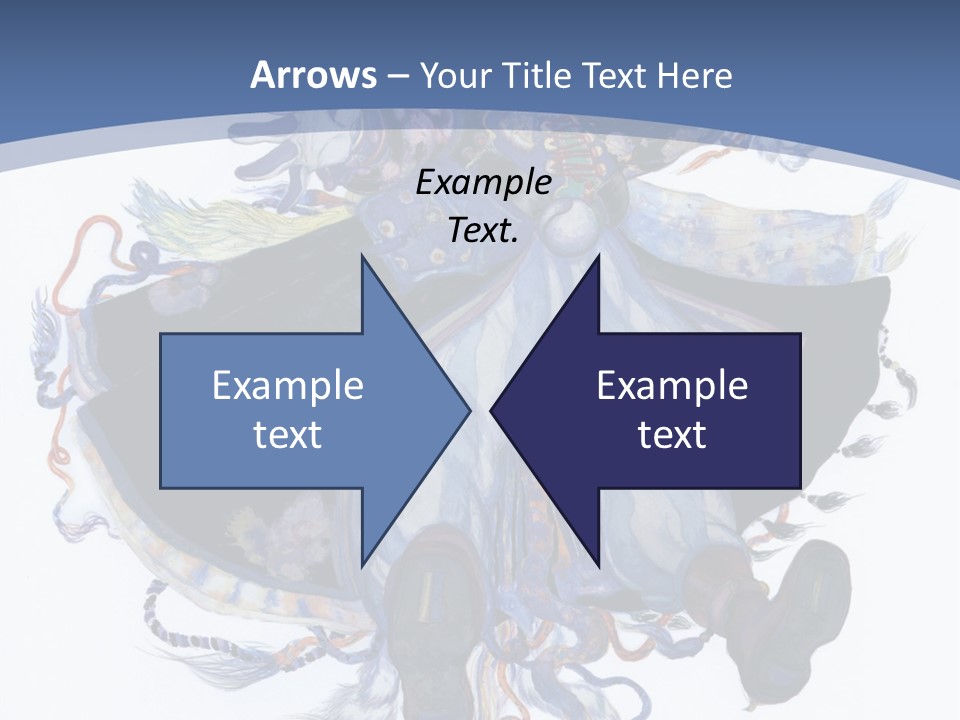 Arrows – Your Title Text Here

Example Text.

Example text

Example text